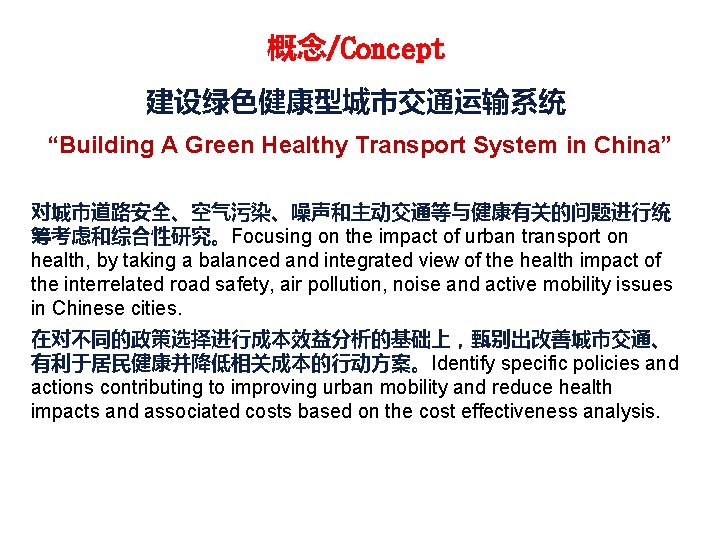 概念/Concept

建设绿色健康型城市交通运输系统

“Building A Green Healthy Transport System in China”

对城市道路安全、空气污染、噪声和主动交通等与健康有关的问题进行统筹考虑和综合性研究。Focusing on the impact of urban transport on health, by taking a balanced and integrated view of the health impact of the interrelated road safety, air pollution, noise and active mobility issues in Chinese cities.

在对不同的政策选择进行成本效益分析的基础上，甄别出改善城市交通、有利于居民健康并降低相关成本的行动方案。Identify specific policies and actions contributing to improving urban mobility and reduce health impacts and associated costs based on the cost effectiveness analysis.